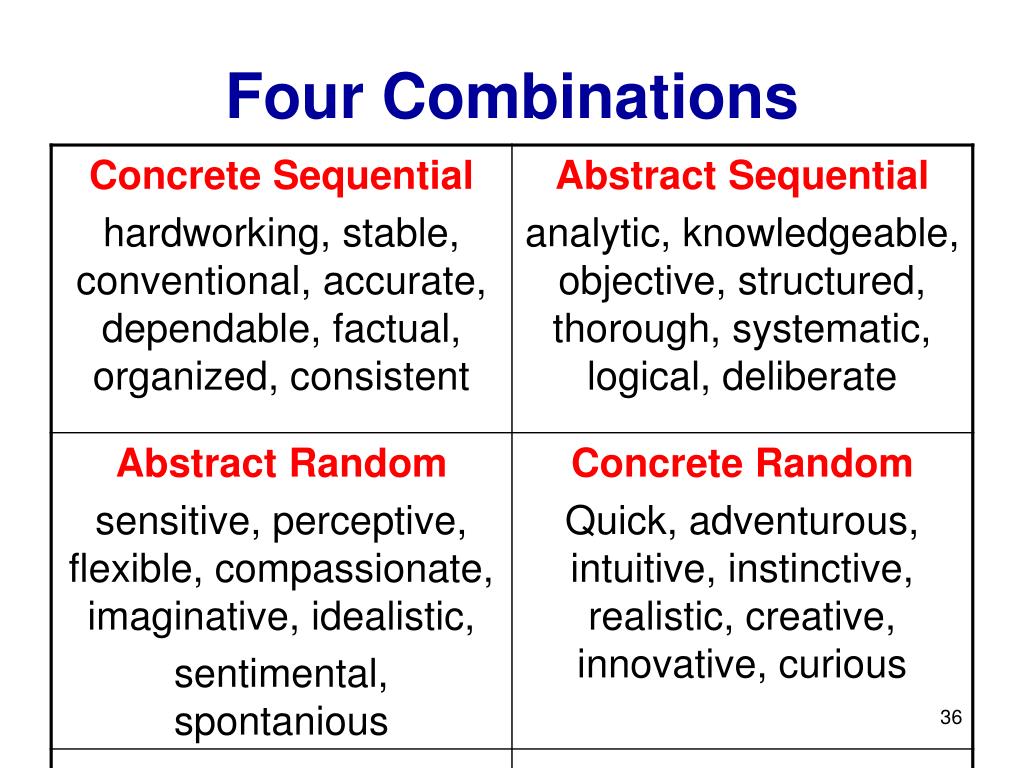 Four Combinations

| Concrete Sequential hardworking, stable, conventional, accurate, dependable, factual, organized, consistent | Abstract Sequential analytic, knowledgeable, objective, structured, thorough, systematic, logical, deliberate |
|---|---|
| Abstract Random sensitive, perceptive, flexible, compassionate, imaginative, idealistic, sentimental, spontanious | Concrete Random Quick, adventurous, intuitive, instinctive, realistic, creative, innovative, curious |

36